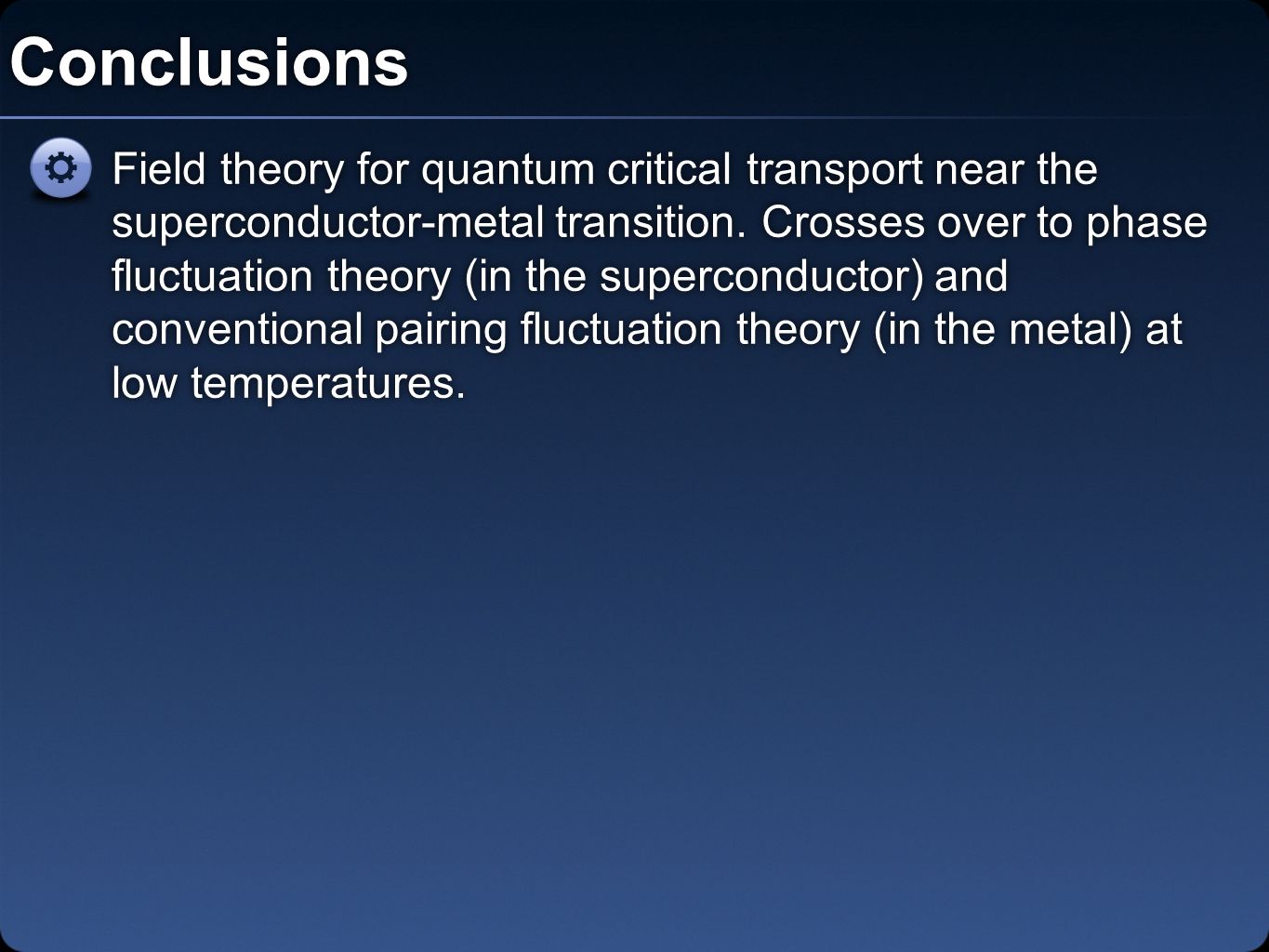 Conclusions

Field theory for quantum critical transport near the superconductor-metal transition. Crosses over to phase fluctuation theory (in the superconductor) and conventional pairing fluctuation theory (in the metal) at low temperatures.